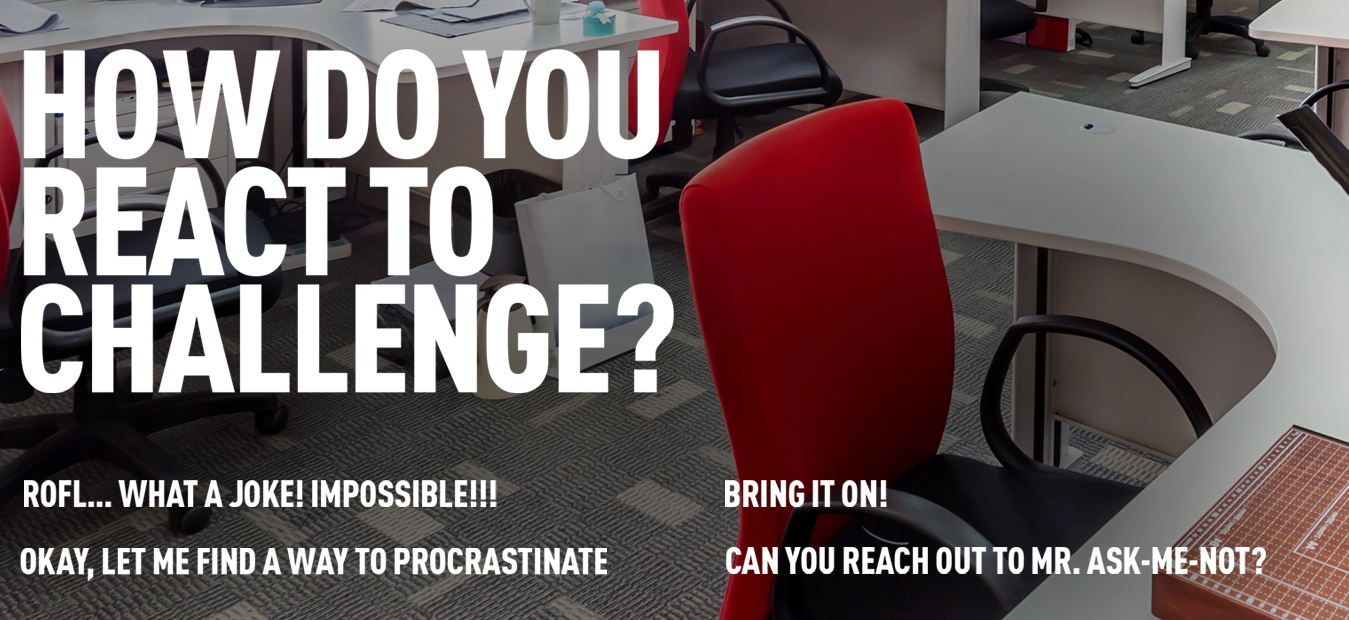 HOW DO YOU REACT TO CHALLENGE?

ROFL... WHAT A JOKE! IMPOSSIBLE!!!

OKAY, LET ME FIND A WAY TO PROCRASTINATE

BRING IT ON!

CAN YOU REACH OUT TO MR. ASK-ME-NOT?